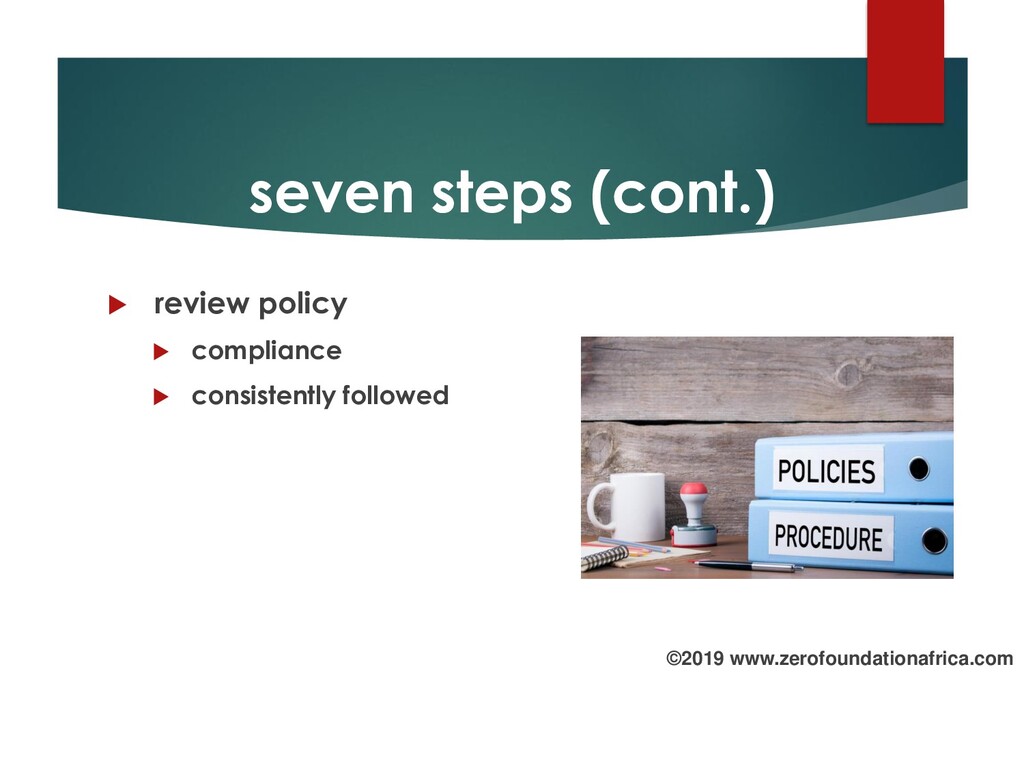 seven steps (cont.)

review policy

compliance

consistently followed

POLICIES

PROCEDURE

©2019 www.zerofoundationafrica.com